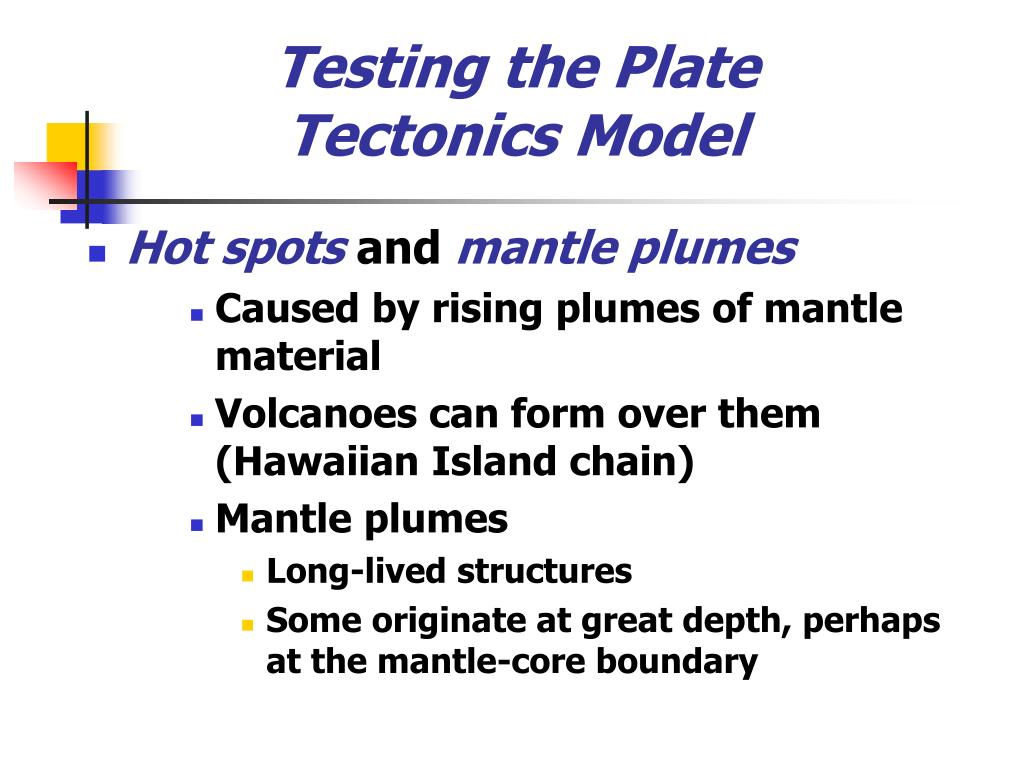 Testing the Plate Tectonics Model

Hot spots and mantle plumes

Caused by rising plumes of mantle material

Volcanoes can form over them (Hawaiian Island chain)

Mantle plumes

Long-lived structures

Some originate at great depth, perhaps at the mantle-core boundary